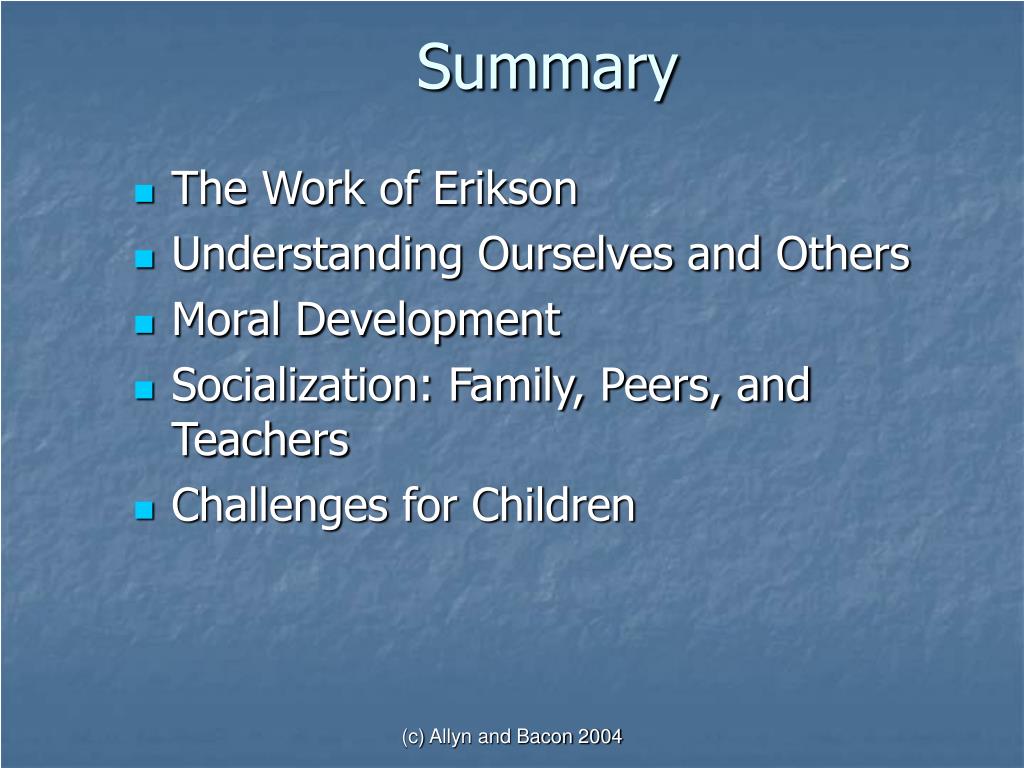 Summary

- The Work of Erikson
- Understanding Ourselves and Others
- Moral Development
- Socialization: Family, Peers, and Teachers
- Challenges for Children

(c) Allyn and Bacon 2004